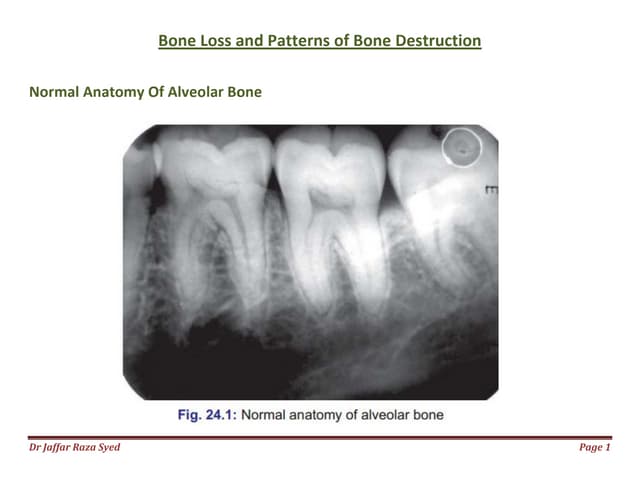 Bone Loss and Patterns of Bone Destruction

Normal Anatomy Of Alveolar Bone

Fig. 24.1: Normal anatomy of alveolar bone

Dr Jaffar Raza Syed

Page 1